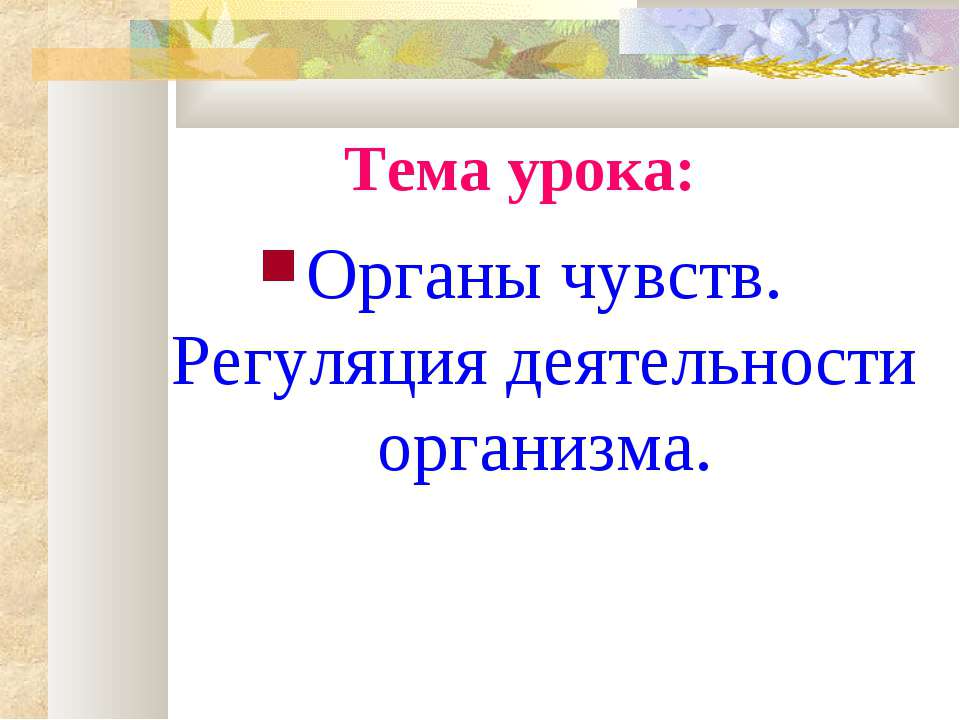 Тема урока:

Органы чувств. Регуляция деятельности организма.